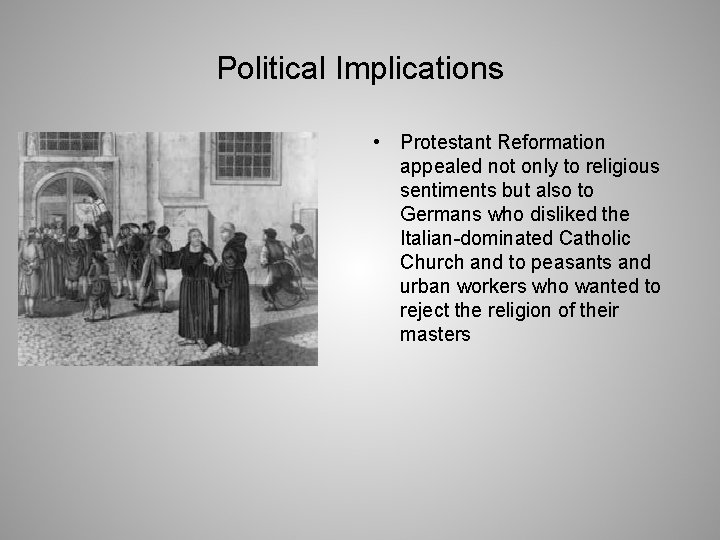 Political Implications

• Protestant Reformation appealed not only to religious sentiments but also to Germans who disliked the Italian-dominated Catholic Church and to peasants and urban workers who wanted to reject the religion of their masters